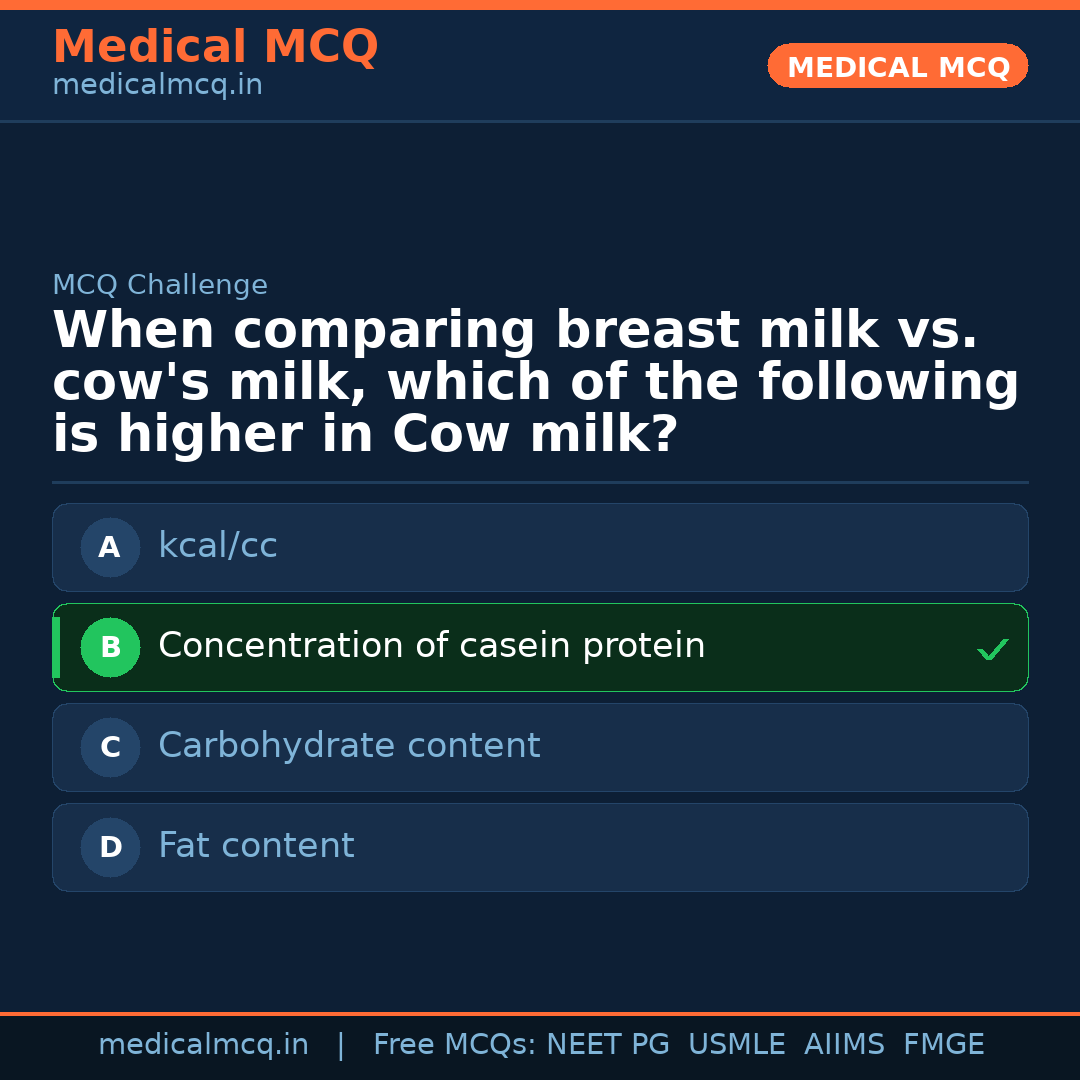 Medical MCQ
medicalmcq.in

MEDICAL MCQ

MCQ Challenge

When comparing breast milk vs. cow's milk, which of the following is higher in Cow milk?

A kcal/cc

B Concentration of casein protein ✓

C Carbohydrate content

D Fat content

medicalmcq.in | Free MCQs: NEET PG USMLE AIIMS FMGE